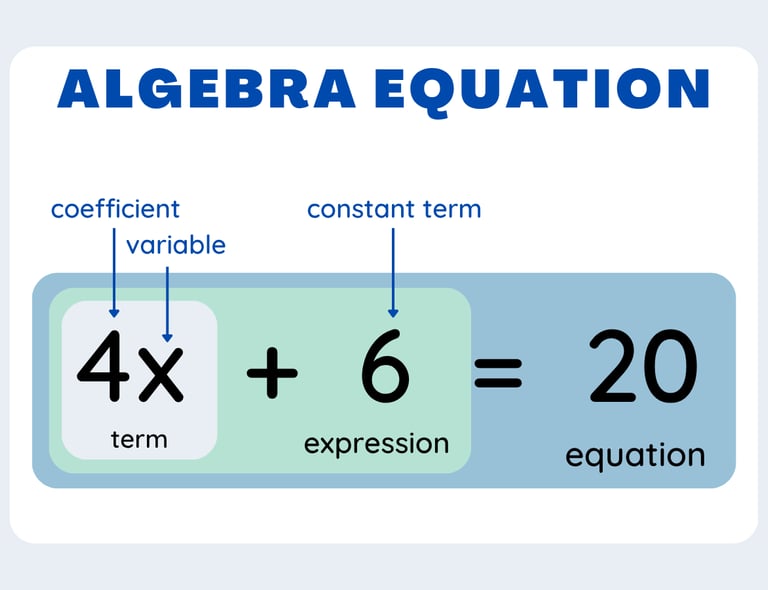 ALGEBRA EQUATION

coefficient
variable
constant term

$4x + 6 = 20$

term
expression
equation